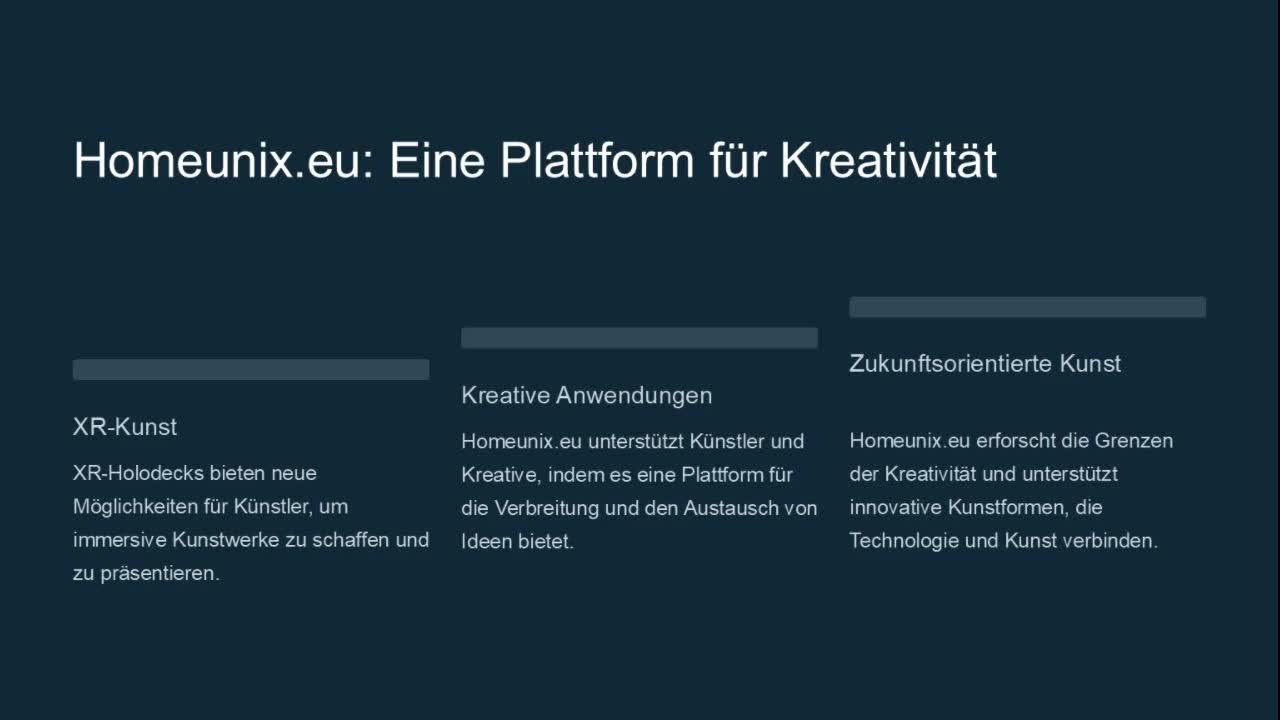 Homeunix.eu: Eine Plattform für Kreativität

XR-Kunst

XR-Holodecks bieten neue Möglichkeiten für Künstler, um immersive Kunstwerke zu schaffen und zu präsentieren.

Kreative Anwendungen

Homeunix.eu unterstützt Künstler und Kreative, indem es eine Plattform für die Verbreitung und den Austausch von Ideen bietet.

Zukunftsorientierte Kunst

Homeunix.eu erforscht die Grenzen der Kreativität und unterstützt innovative Kunstformen, die Technologie und Kunst verbinden.